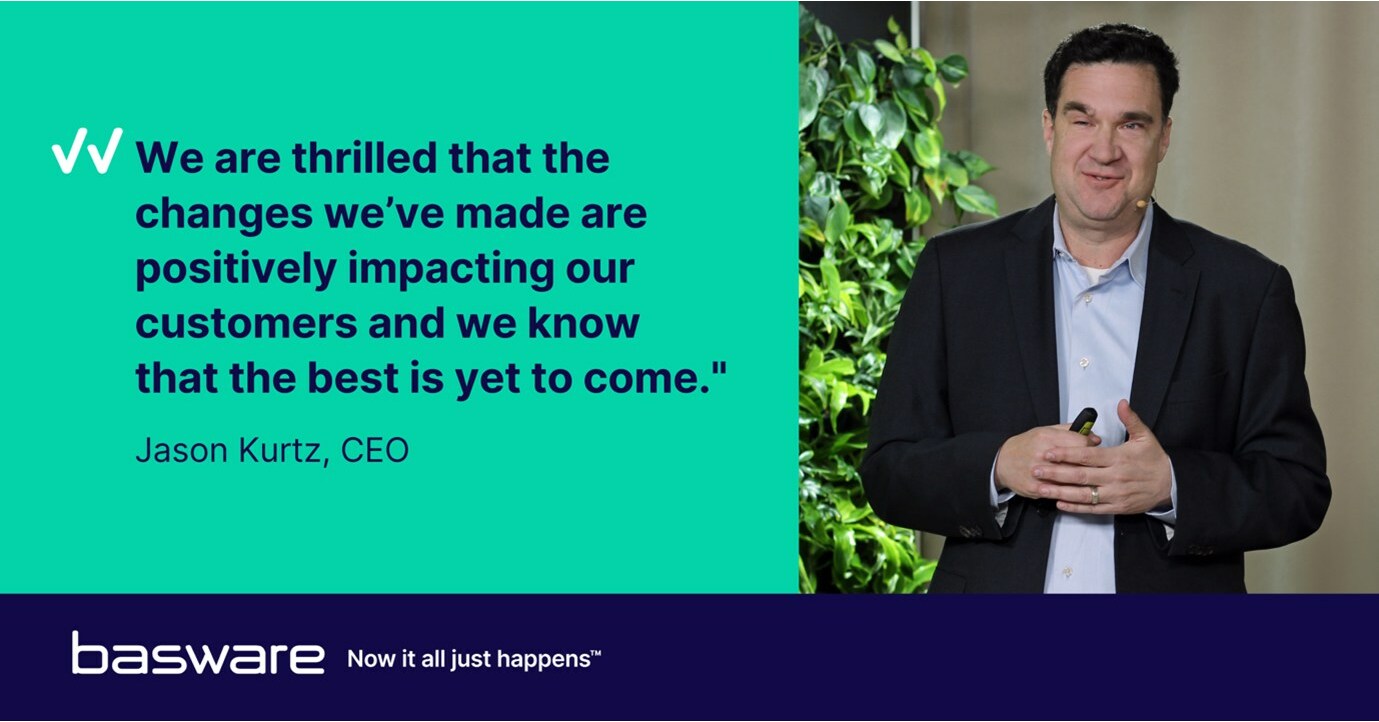 We are thrilled that the changes we've made are positively impacting our customers and we know that the best is yet to come."

Jason Kurtz, CEO

basware Now it all just happens™